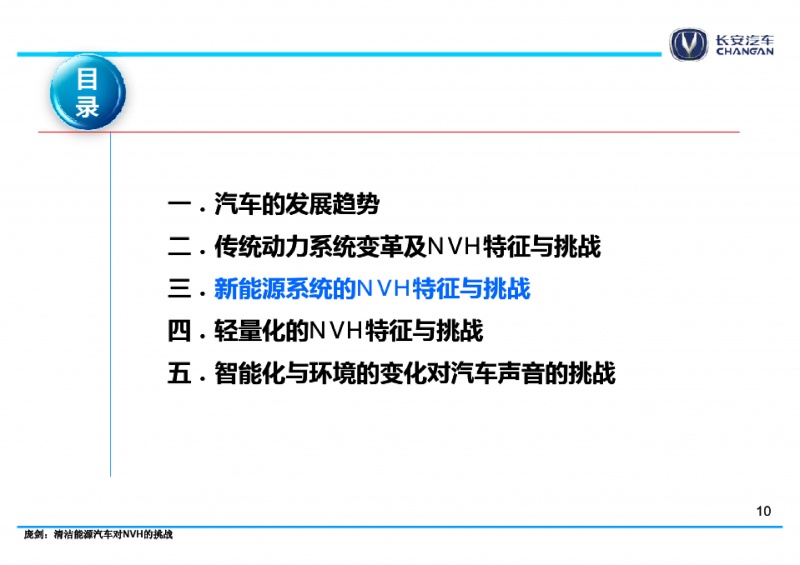 长安汽车
CHANGAN

目录

一．汽车的发展趋势
二．传统动力系统变革及NVH特征与挑战
三．新能源系统的NVH特征与挑战
四．轻量化的NVH特征与挑战
五．智能化与环境的变化对汽车声音的挑战

10

庞剑：清洁能源汽车对NVH的挑战